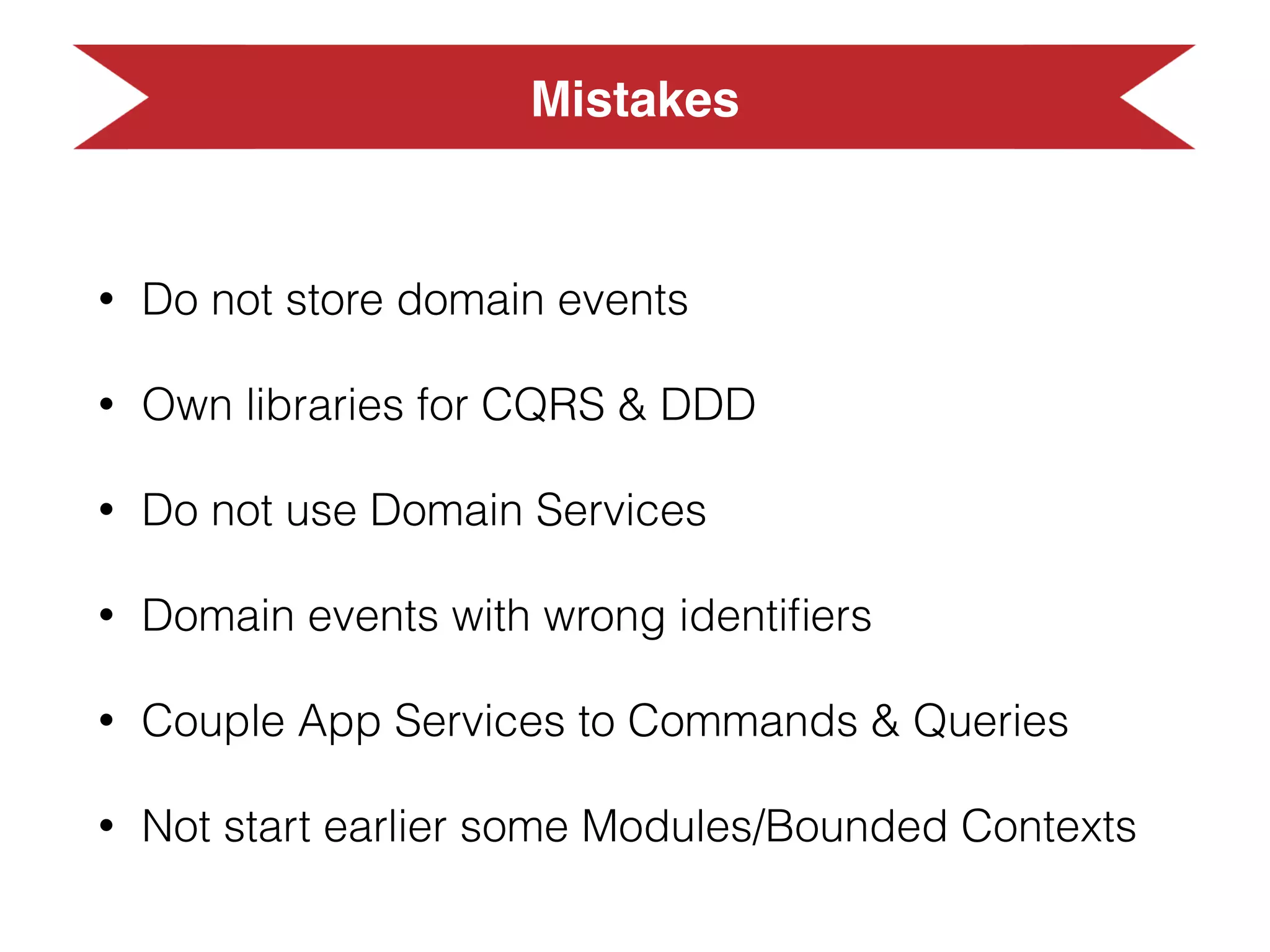 Mistakes

• Do not store domain events

• Own libraries for CQRS & DDD

• Do not use Domain Services

• Domain events with wrong identifiers

• Couple App Services to Commands & Queries

• Not start earlier some Modules/Bounded Contexts